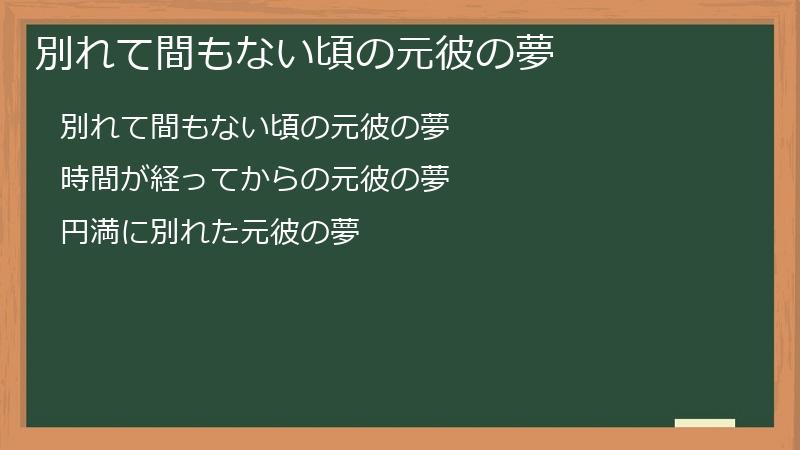 別れて間もない頃の元彼の夢

別れて間もない頃の元彼の夢

時間が経ってからの元彼の夢

円満に別れた元彼の夢